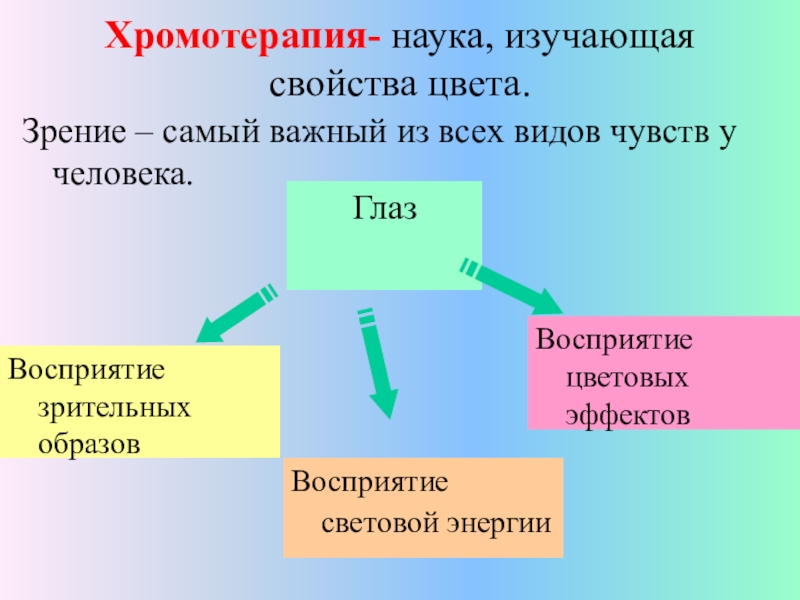 Хромотерапия- наука, изучающая свойства цвета.

Зрение – самый важный из всех видов чувств у человека.

Глаз

Восприятие зрительных образов

Восприятие световой энергии

Восприятие цветовых эффектов